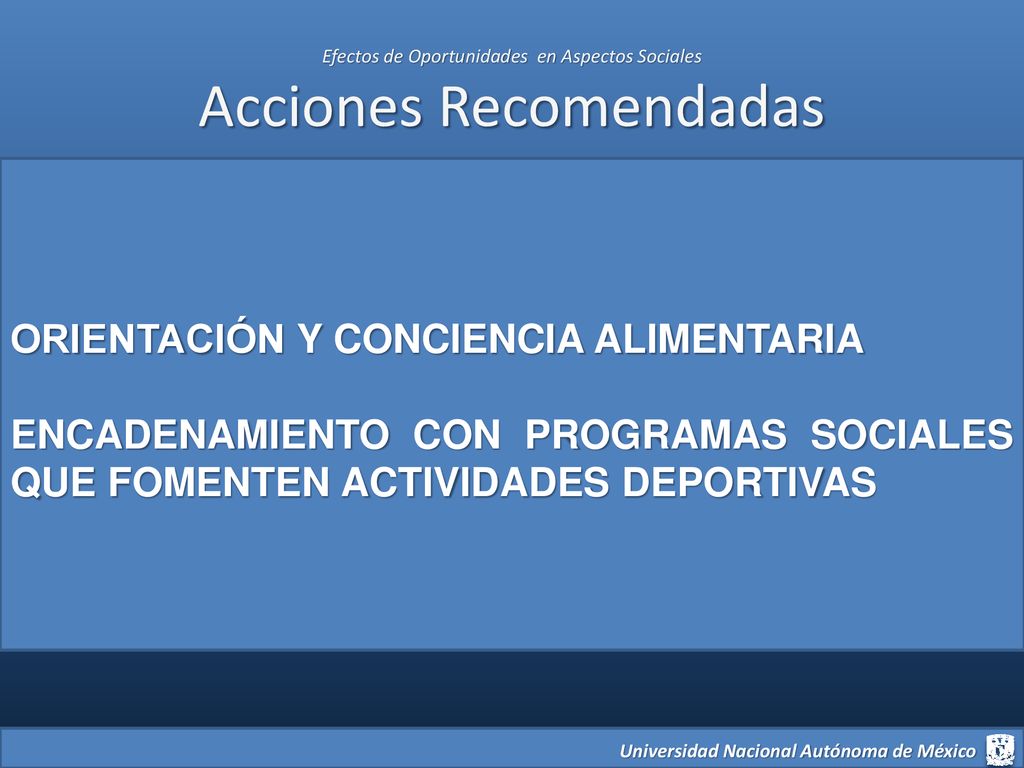 Efectos de Oportunidades en Aspectos Sociales

Acciones Recomendadas

ORIENTACIÓN Y CONCIENCIA ALIMENTARIA

ENCADENAMIENTO CON PROGRAMAS SOCIALES QUE FOMENTEN ACTIVIDADES DEPORTIVAS

Universidad Nacional Autónoma de México